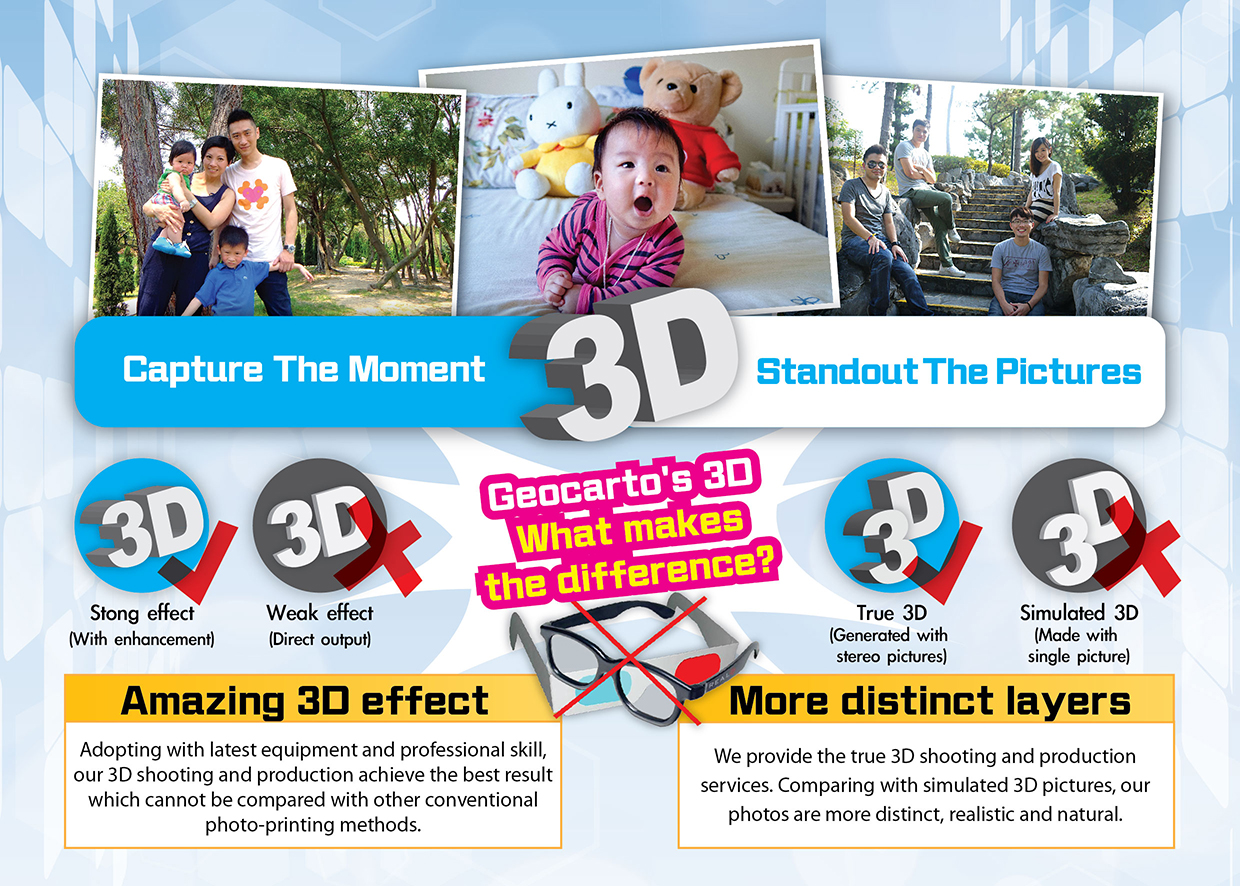 Capture The Moment

3D

Standout The Pictures

3D

Stong effect
(With enhancement)

3D

Weak effect
(Direct output)

Geocarto's 3D
What makes the difference?

3D

True 3D
(Generated with stereo pictures)

3D

Simulated 3D
(Made with single picture)

Amazing 3D effect

Adopting with latest equipment and professional skill, our 3D shooting and production achieve the best result which cannot be compared with other conventional photo-printing methods.

More distinct layers

We provide the true 3D shooting and production services. Comparing with simulated 3D pictures, our photos are more distinct, realistic and natural.